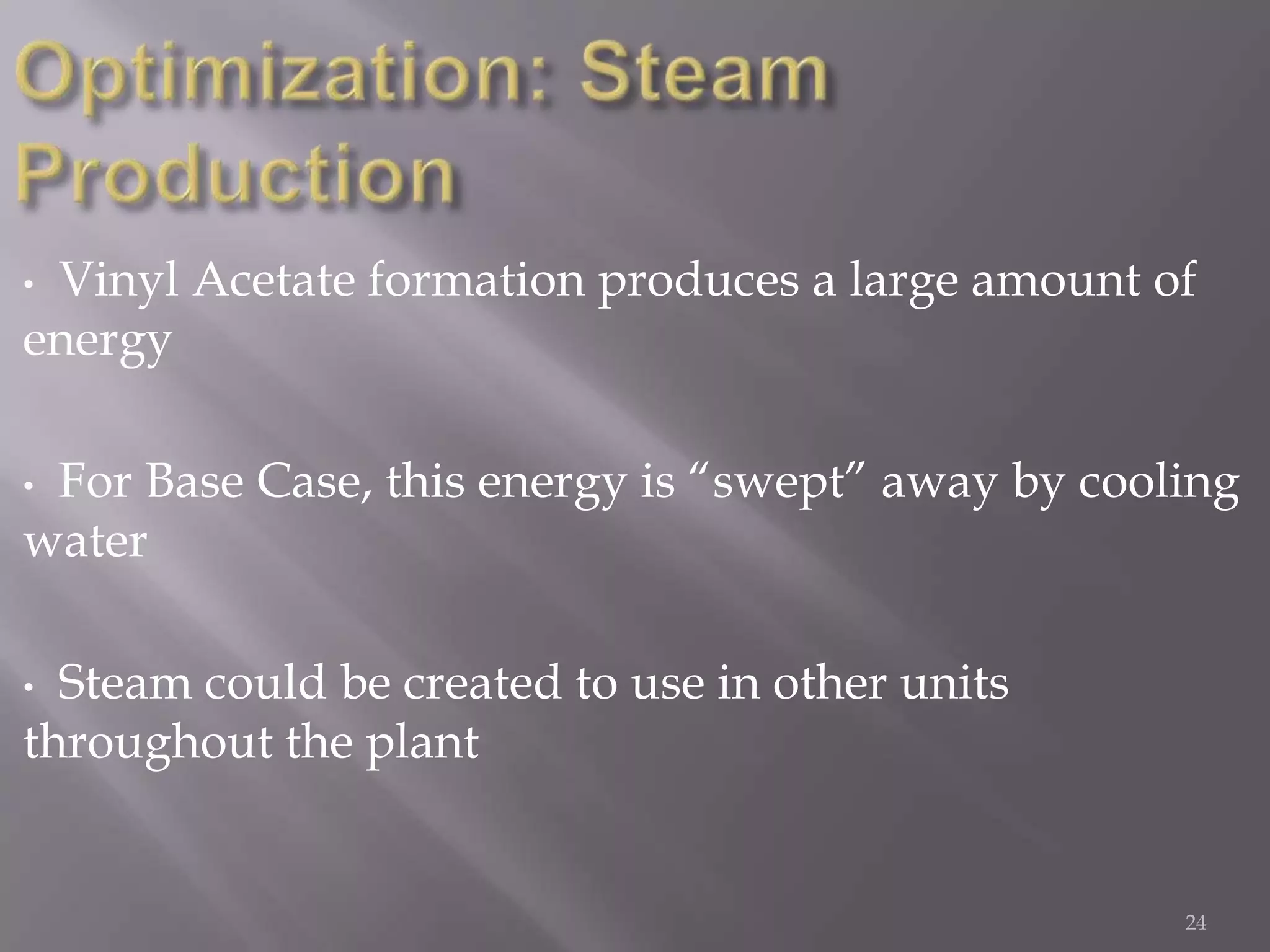 Optimization: Steam Production

• Vinyl Acetate formation produces a large amount of energy

• For Base Case, this energy is “swept” away by cooling water

• Steam could be created to use in other units throughout the plant

24